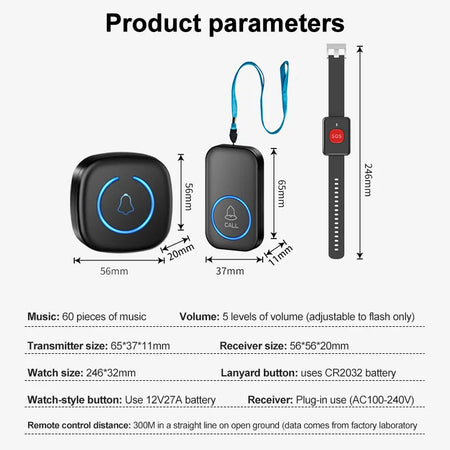 Product parameters

56mm

20mm

56mm

CALL

65mm

11mm

37mm

SOS

246mm

Music: 60 pieces of music Volume: 5 levels of volume (adjustable to flash only)

Transmitter size: 65*37*11mm Receiver size: 56*56*20mm

Watch size: 246*32mm Lanyard button: uses CR2032 battery

Watch-style button: Use 12V27A battery Receiver: Plug-in use (AC100-240V)

Remote control distance: 300M in a straight line on open ground (data comes from factory laboratory